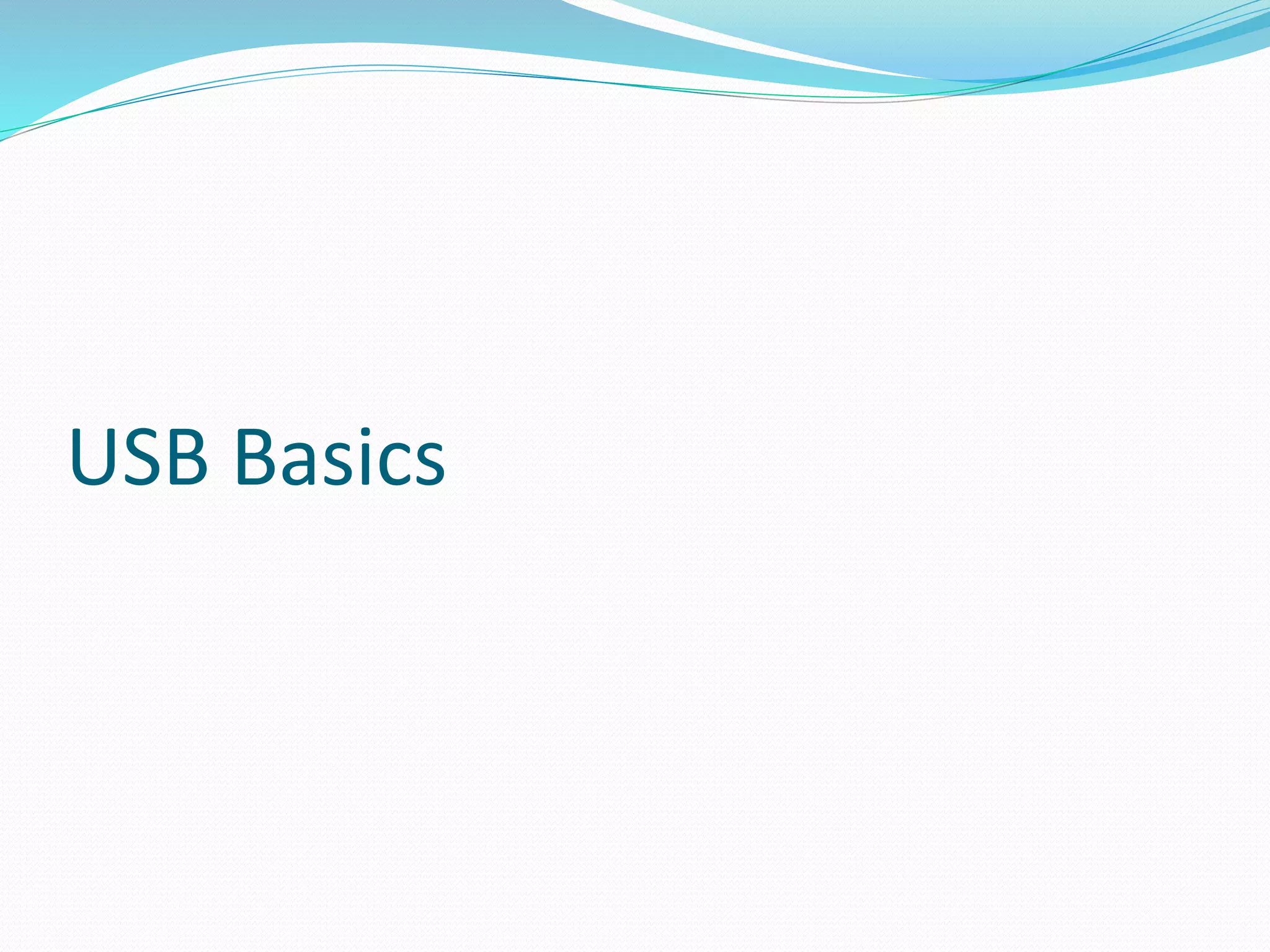 USB Basics